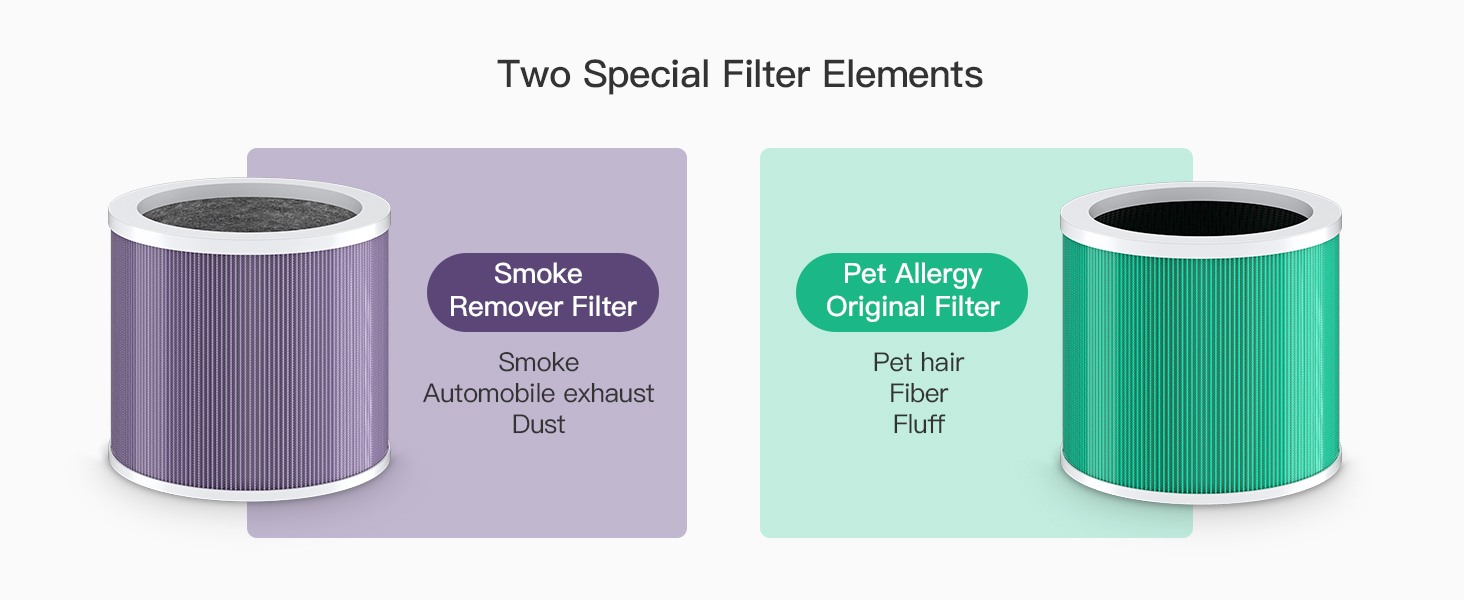 Two Special Filter Elements

Smoke Remover Filter

Smoke
Automobile exhaust
Dust

Pet Allergy Original Filter

Pet hair
Fiber
Fluff